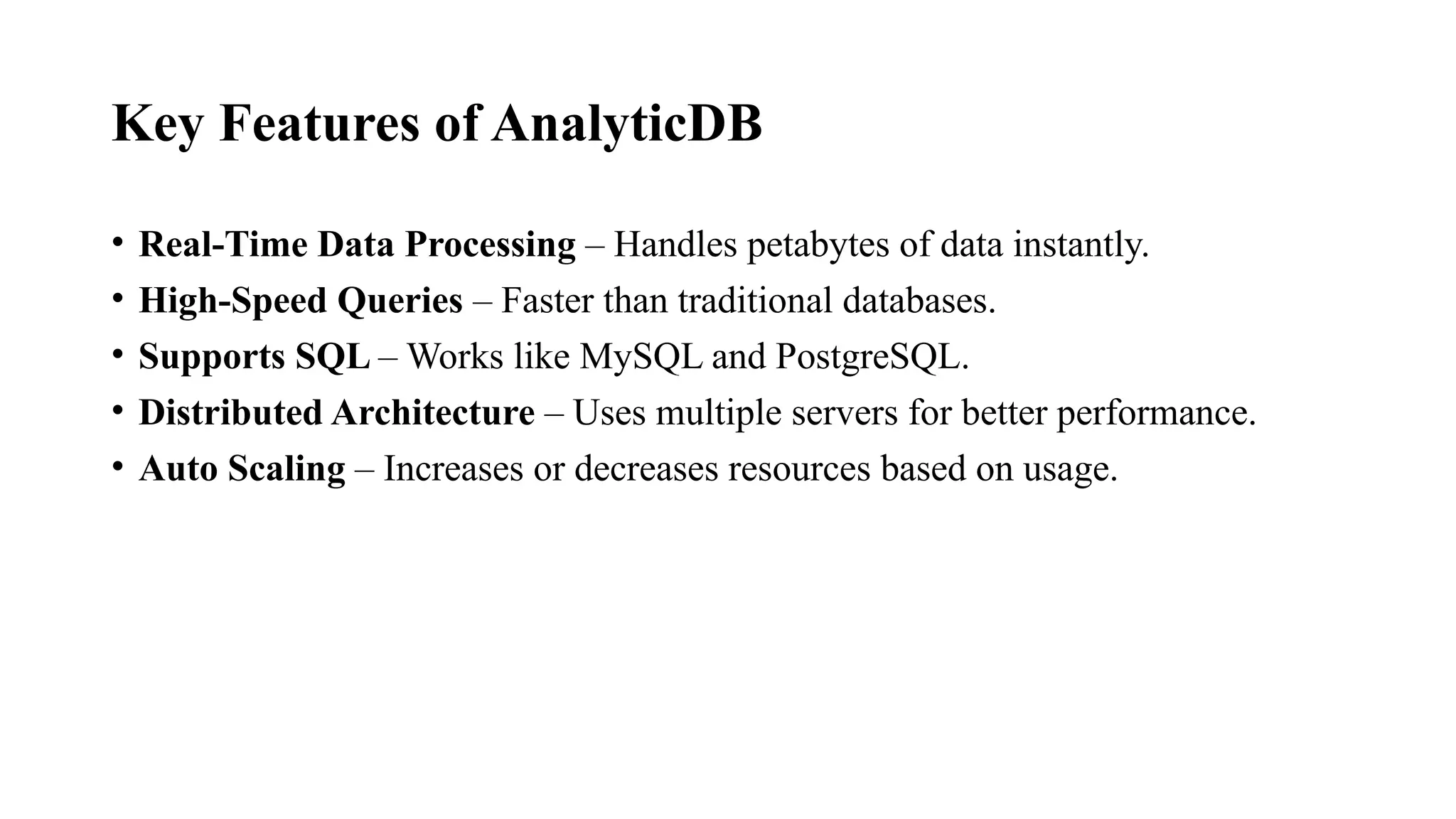 Key Features of AnalyticDB

• Real-Time Data Processing – Handles petabytes of data instantly.
• High-Speed Queries – Faster than traditional databases.
• Supports SQL – Works like MySQL and PostgreSQL.
• Distributed Architecture – Uses multiple servers for better performance.
• Auto Scaling – Increases or decreases resources based on usage.